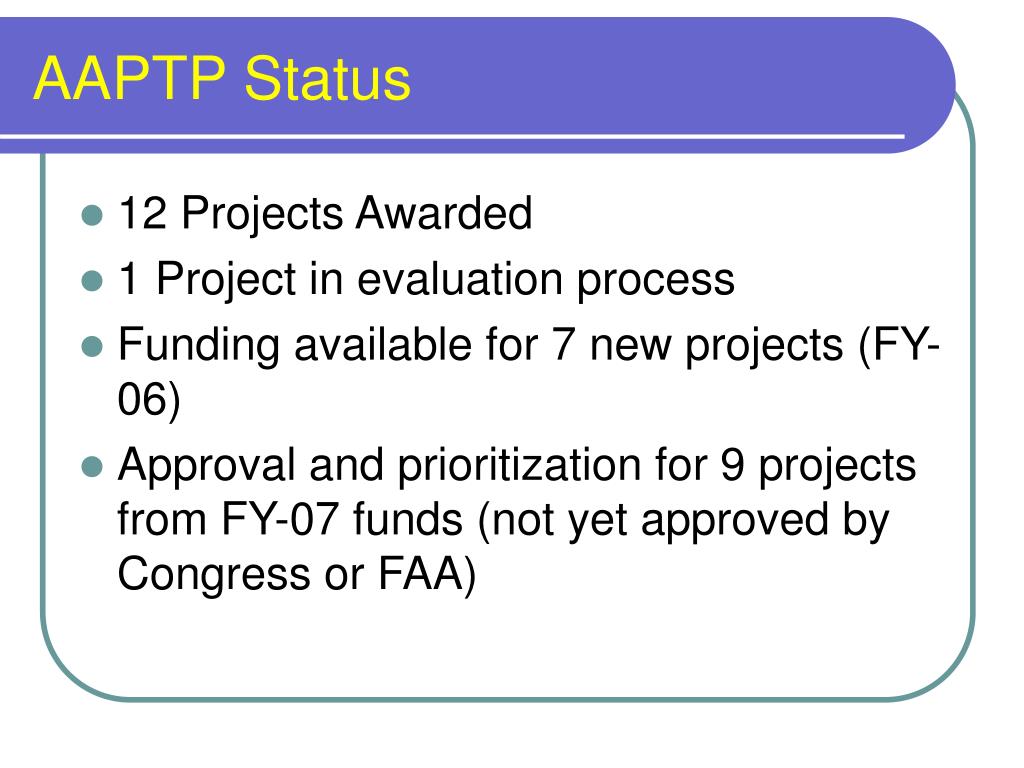 AAPTP Status

- 12 Projects Awarded
- 1 Project in evaluation process
- Funding available for 7 new projects (FY-06)
- Approval and prioritization for 9 projects from FY-07 funds (not yet approved by Congress or FAA)